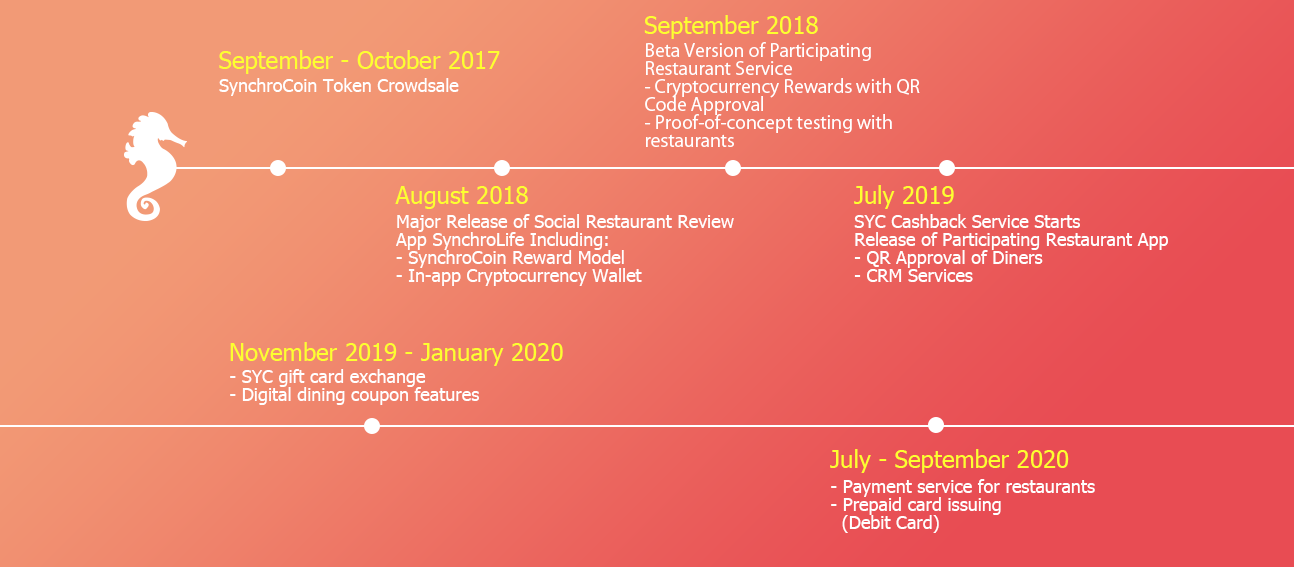 September - October 2017
SynchroCoin Token Crowdsale

August 2018
Major Release of Social Restaurant Review App SynchroLife Including:
- SynchroCoin Reward Model
- In-app Cryptocurrency Wallet

September 2018
Beta Version of Participating Restaurant Service
- Cryptocurrency Rewards with QR Code Approval
- Proof-of-concept testing with restaurants

July 2019
SYC Cashback Service Starts
Release of Participating Restaurant App
- QR Approval of Diners
- CRM Services

November 2019 - January 2020
- SYC gift card exchange
- Digital dining coupon features

July - September 2020
- Payment service for restaurants
- Prepaid card issuing
(Debit Card)